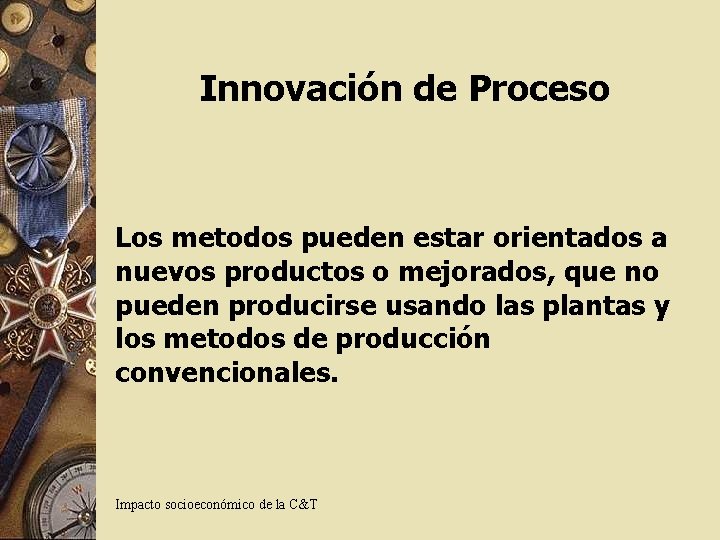 Innovación de Proceso

Los metodos pueden estar orientados a nuevos productos o mejorados, que no pueden producirse usando las plantas y los metodos de producción convencionales.

Impacto socioeconómico de la C&T